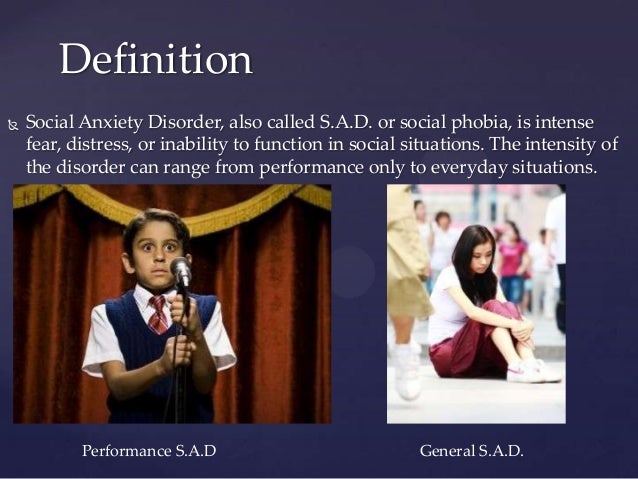 Definition

Social Anxiety Disorder, also called S.A.D. or social phobia, is intense fear, distress, or inability to function in social situations. The intensity of the disorder can range from performance only to everyday situations.

Performance S.A.D

General S.A.D.